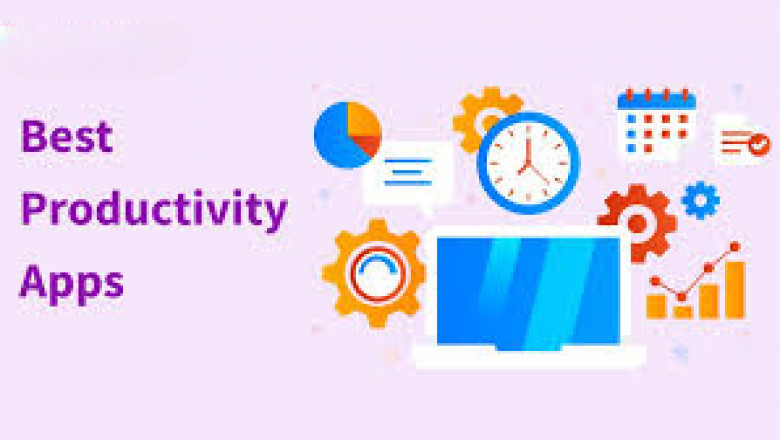 Best
Productivity
Apps